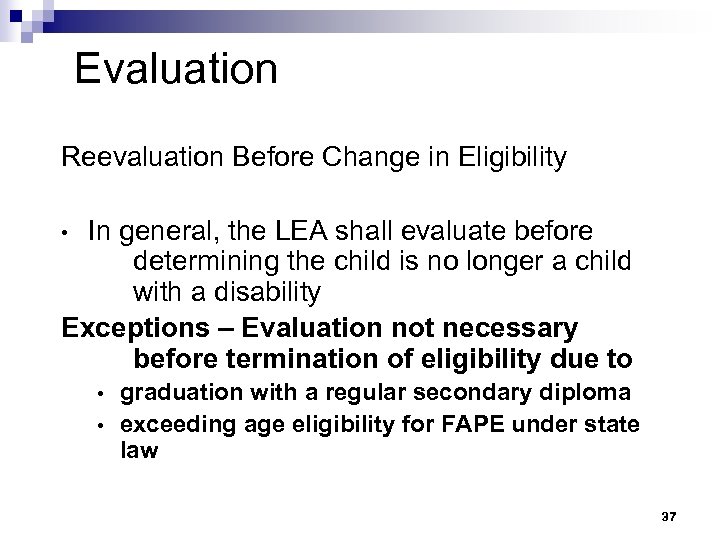 Evaluation

Reevaluation Before Change in Eligibility

• In general, the LEA shall evaluate before determining the child is no longer a child with a disability

Exceptions – Evaluation not necessary before termination of eligibility due to

• graduation with a regular secondary diploma
• exceeding age eligibility for FAPE under state law

37